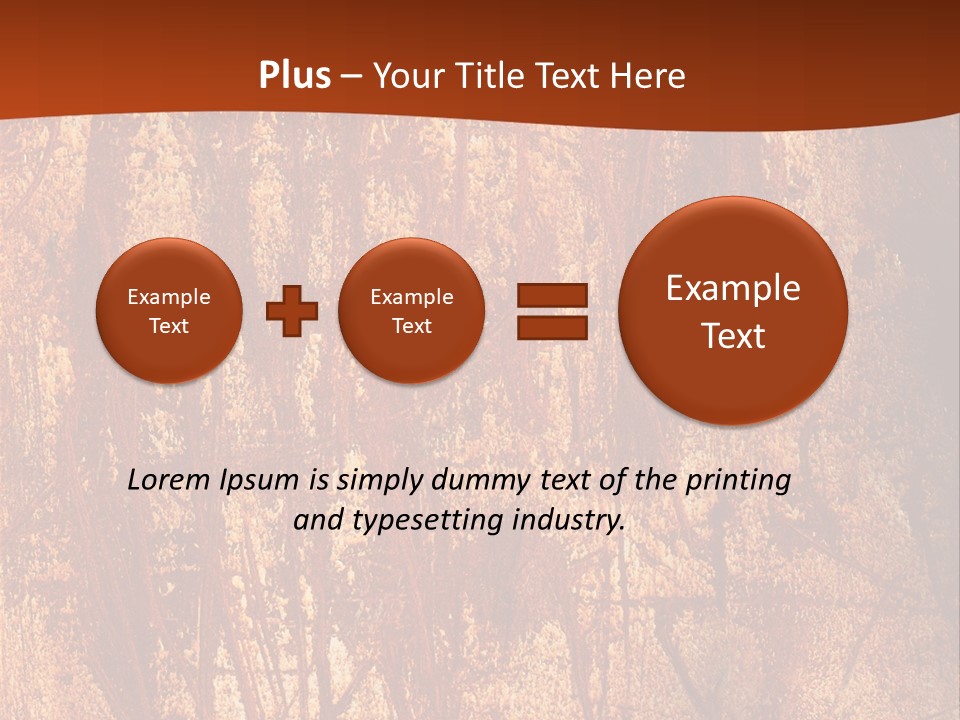 Plus – Your Title Text Here

Example Text

Example Text

Example Text

Lorem Ipsum is simply dummy text of the printing and typesetting industry.